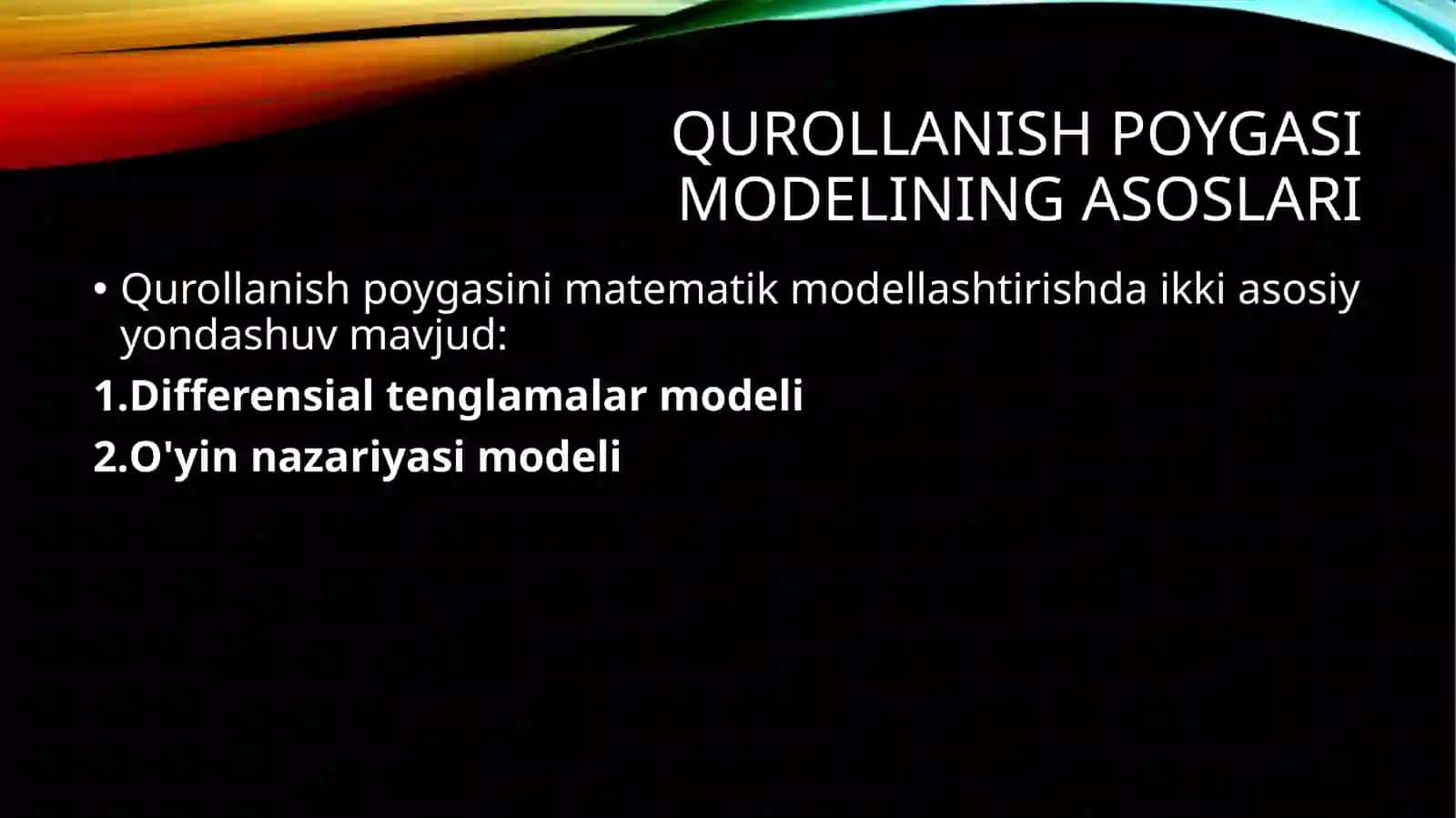 QUROLLANISH POYGASI MODELINING ASOSLARI

• Qurollanish poygasini matematik modellashtirishda ikki asosiy yondashuv mavjud:

1.Differensial tenglamalar modeli

2.O'yin nazariyasi modeli